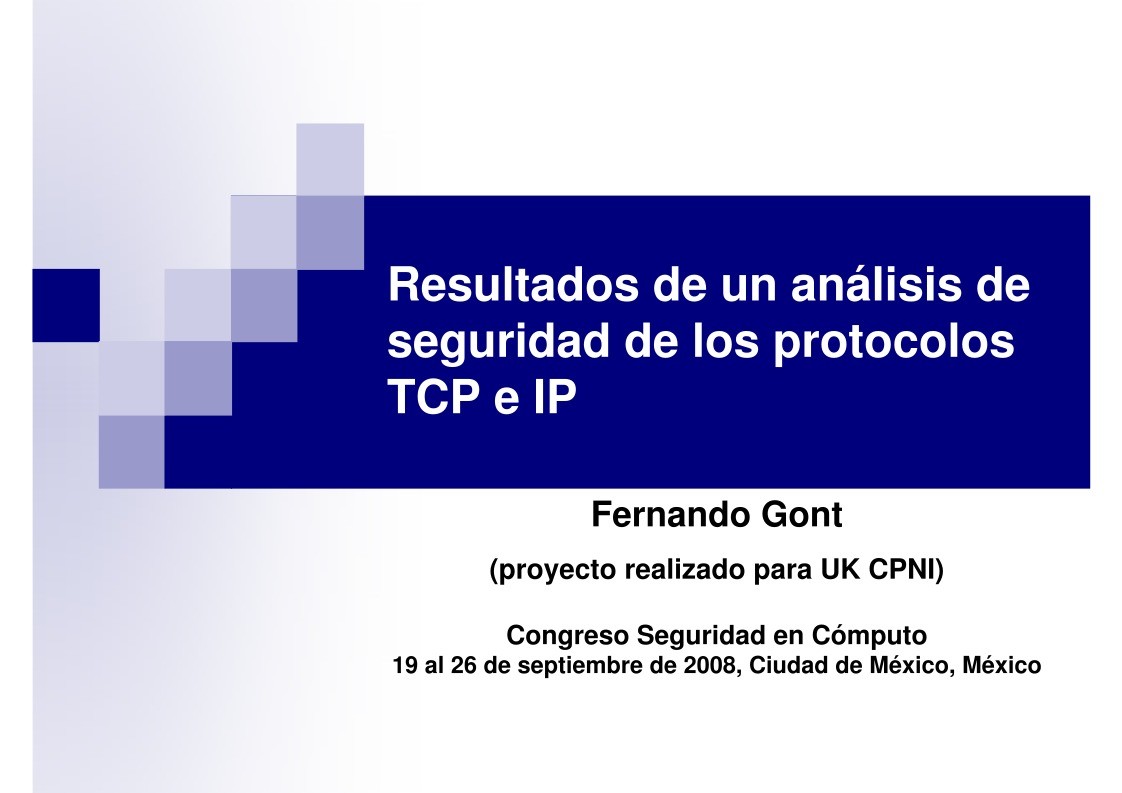 Resultados de un análisis de seguridad de los protocolos TCP e IP

Fernando Gont

(proyecto realizado para UK CPNI)

Congreso Seguridad en Cómputo
19 al 26 de septiembre de 2008, Ciudad de México, México